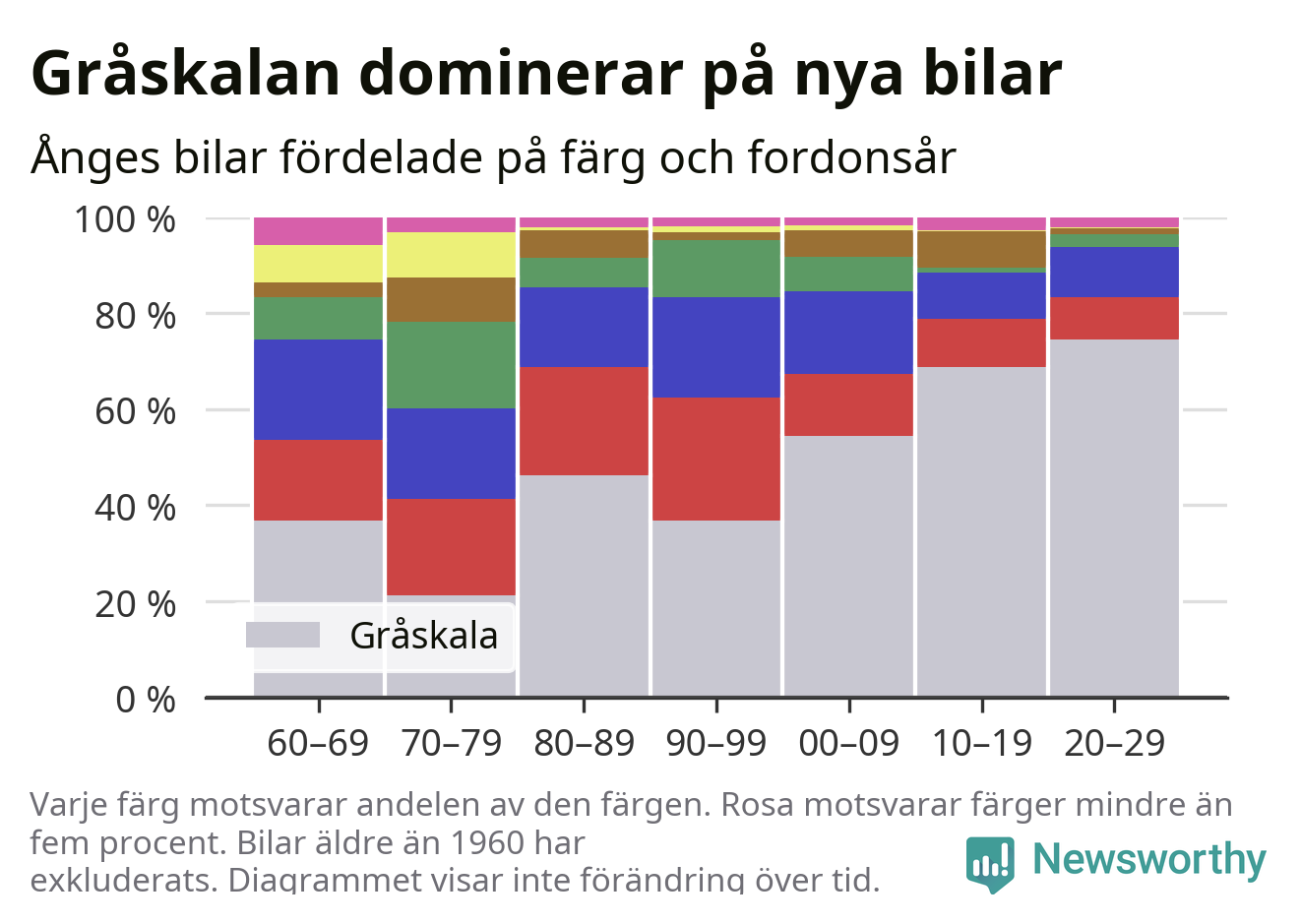 Gråskalan dominerar på nya bilar

Ånges bilar fördelade på färg och fordonsår

100 %
80 %
60 %
40 %
20 %
0 %

Gråskala

60–69
70–79
80–89
90–99
00–09
10–19
20–29

Varje färg motsvarar andelen av den färgen. Rosa motsvarar färger mindre än fem procent. Bilar äldre än 1960 har exkluderats. Diagrammet visar inte förändring över tid.

Newsworthy